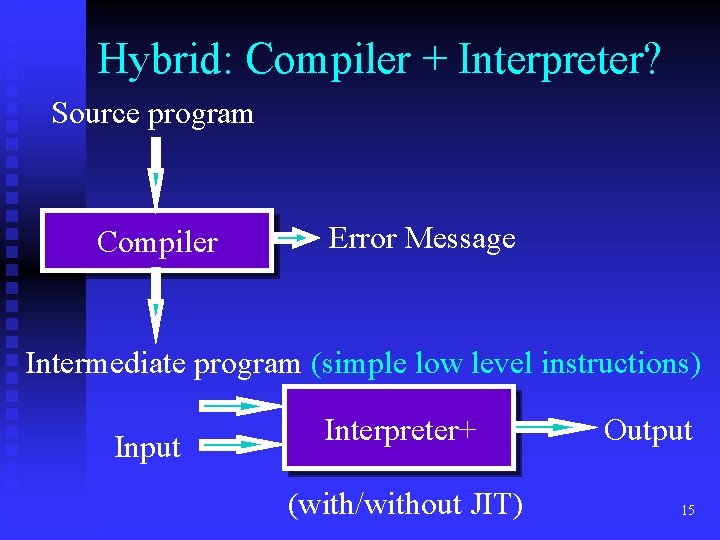 Hybrid: Compiler + Interpreter?

Source program

Compiler

Error Message

Intermediate program (simple low level instructions)

Input

Interpreter+

Output

(with/without JIT)

15